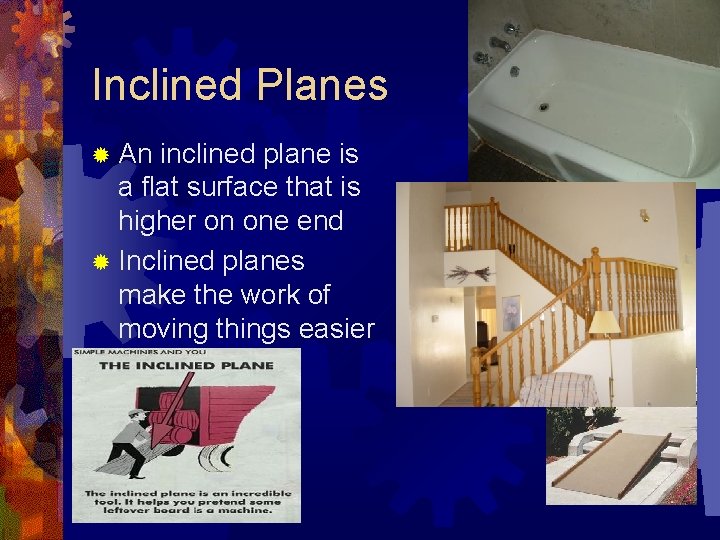 Inclined Planes

An inclined plane is a flat surface that is higher on one end

Inclined planes make the work of moving things easier

SIMPLE MACHINES AND YOU

THE INCLINED PLANE

The inclined plane is an incredible tool. It helps you pretend some leftover board is a machine.